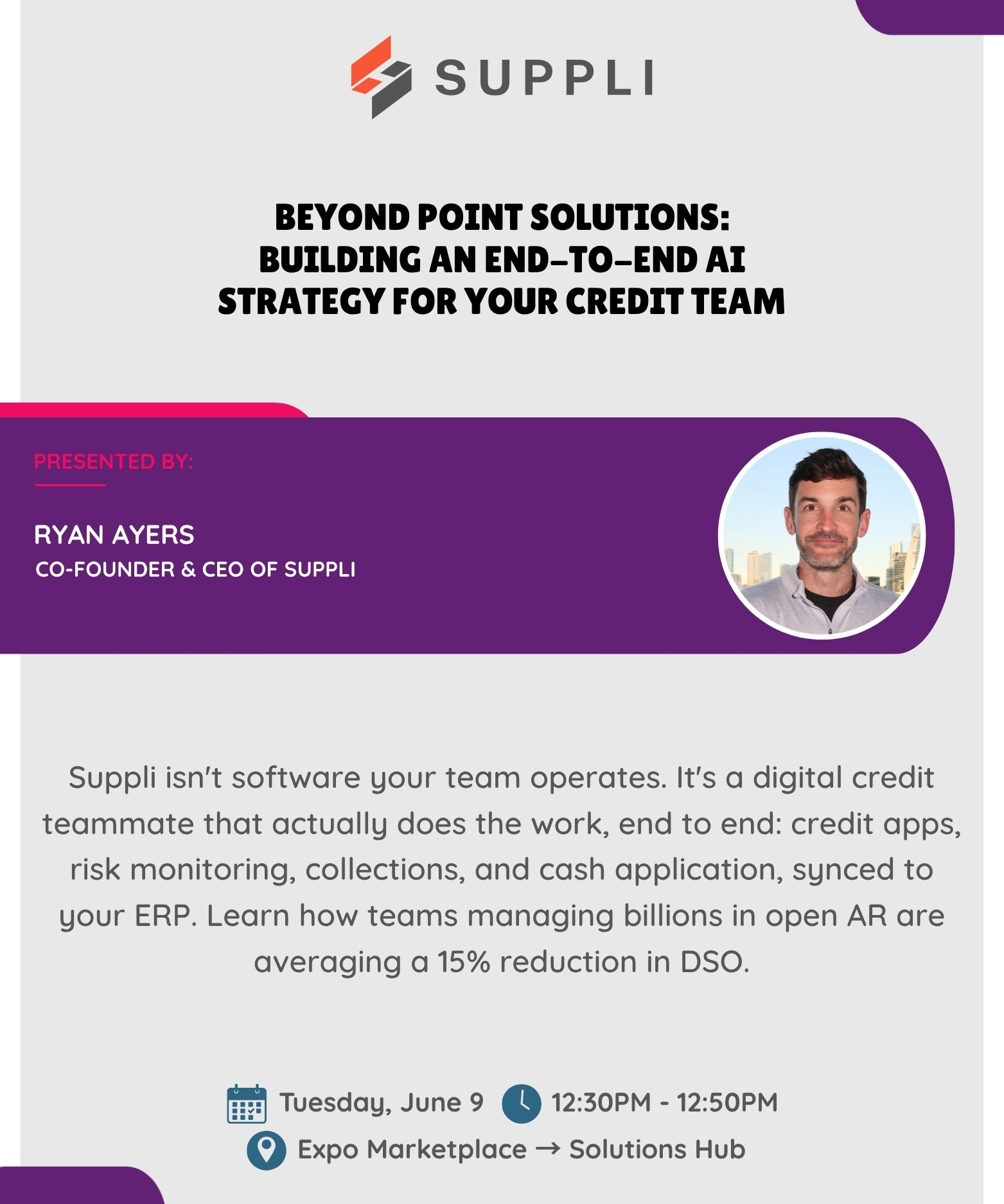 SUPPLI

BEYOND POINT SOLUTIONS: BUILDING AN END-TO-END AI STRATEGY FOR YOUR CREDIT TEAM

PRESENTED BY:

RYAN AYERS
CO-FOUNDER & CEO OF SUPPLI

Suppli isn't software your team operates. It's a digital credit teammate that actually does the work, end to end: credit apps, risk monitoring, collections, and cash application, synced to your ERP. Learn how teams managing billions in open AR are averaging a 15% reduction in DSO.

Tuesday, June 9 12:30PM - 12:50PM
Expo Marketplace → Solutions Hub